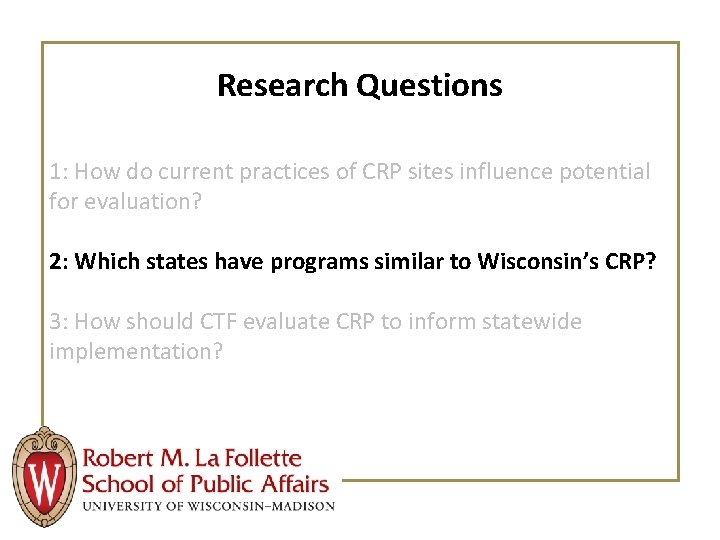 Research Questions

1: How do current practices of CRP sites influence potential for evaluation?

2: Which states have programs similar to Wisconsin's CRP?

3: How should CTF evaluate CRP to inform statewide implementation?

W

Robert M. La Follette School of Public Affairs
UNIVERSITY OF WISCONSIN–MADISON